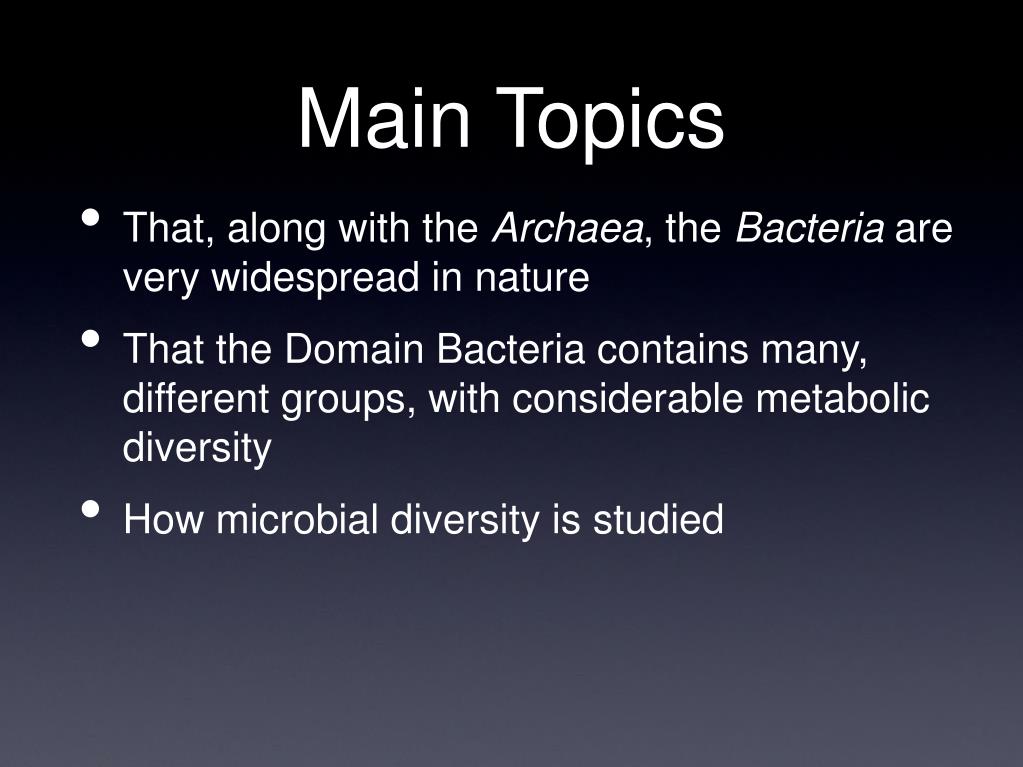 Main Topics

• That, along with the Archaea, the Bacteria are very widespread in nature

• That the Domain Bacteria contains many, different groups, with considerable metabolic diversity

• How microbial diversity is studied